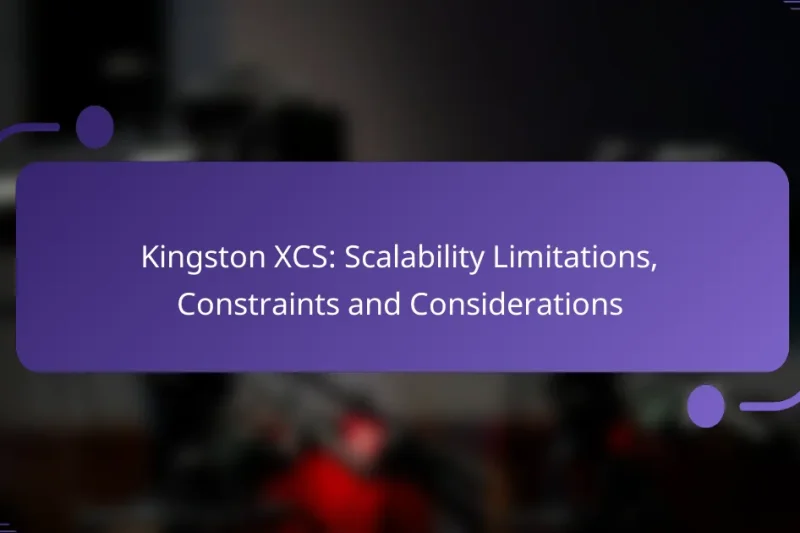 Kingston XCS: Scalability Limitations, Constraints and Considerations